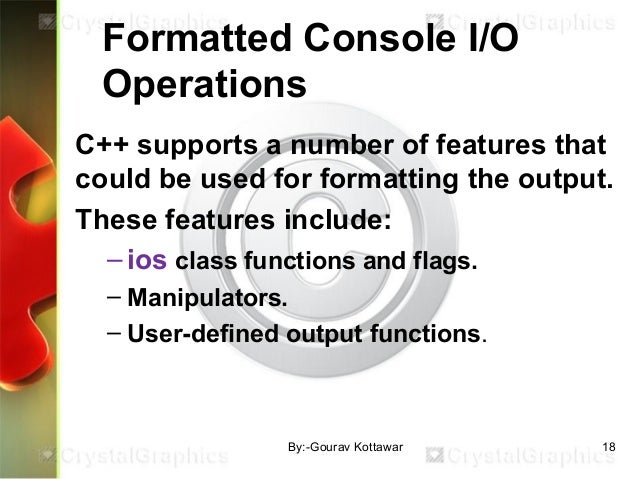 CrystalGraphics CrystalGraphics

Formatted Console I/O Operations

C++ supports a number of features that could be used for formatting the output.

These features include:

– ios class functions and flags.

– Manipulators.

– User-defined output functions.

By:-Gourav Kottawar 18

CrystalGraphics CrystalGraphics